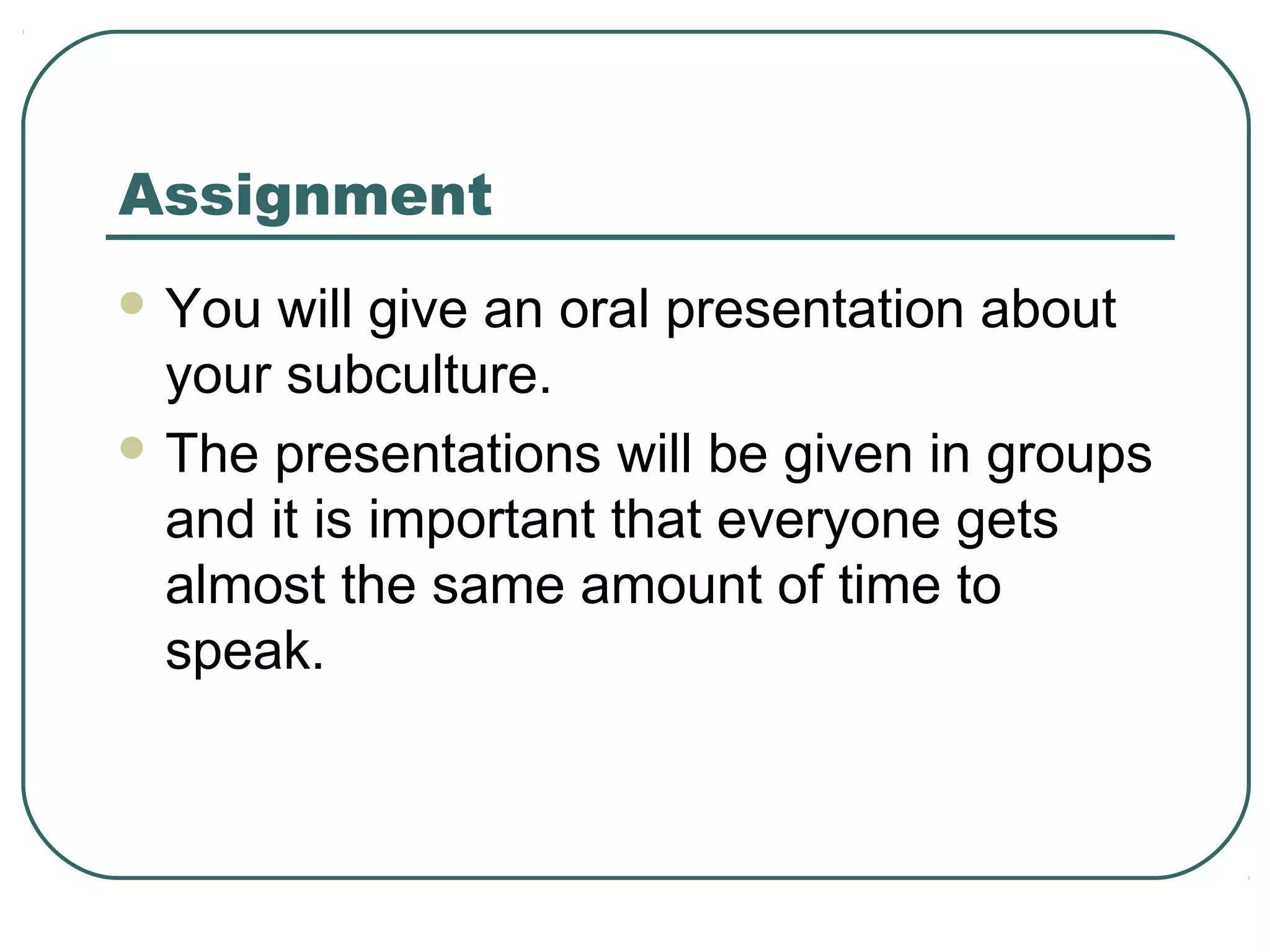 Assignment

- You will give an oral presentation about your subculture.
- The presentations will be given in groups and it is important that everyone gets almost the same amount of time to speak.